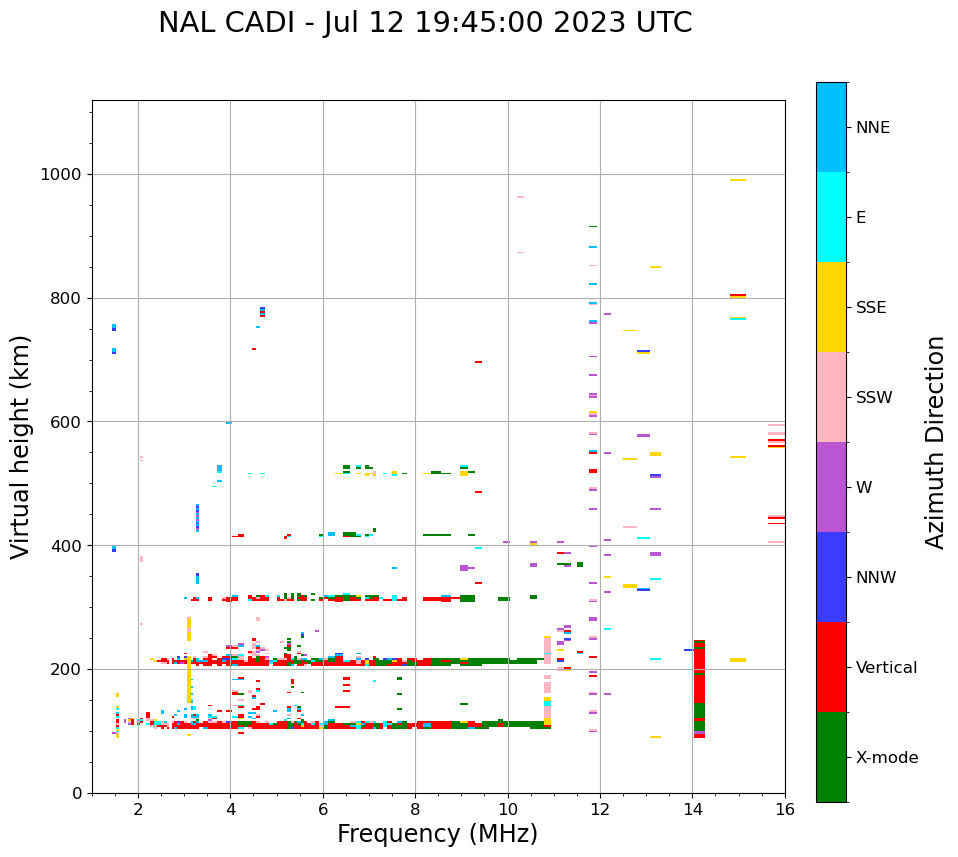 NAL CADI - Jul 12 19:45:00 2023 UTC

Virtual height (km)

1000
800
600
400
200
0

2
4
6
8
10
12
14
16

Frequency (MHz)

NNE
E
SSE
SSW
W
NNW
Vertical
X-mode

Azimuth Direction